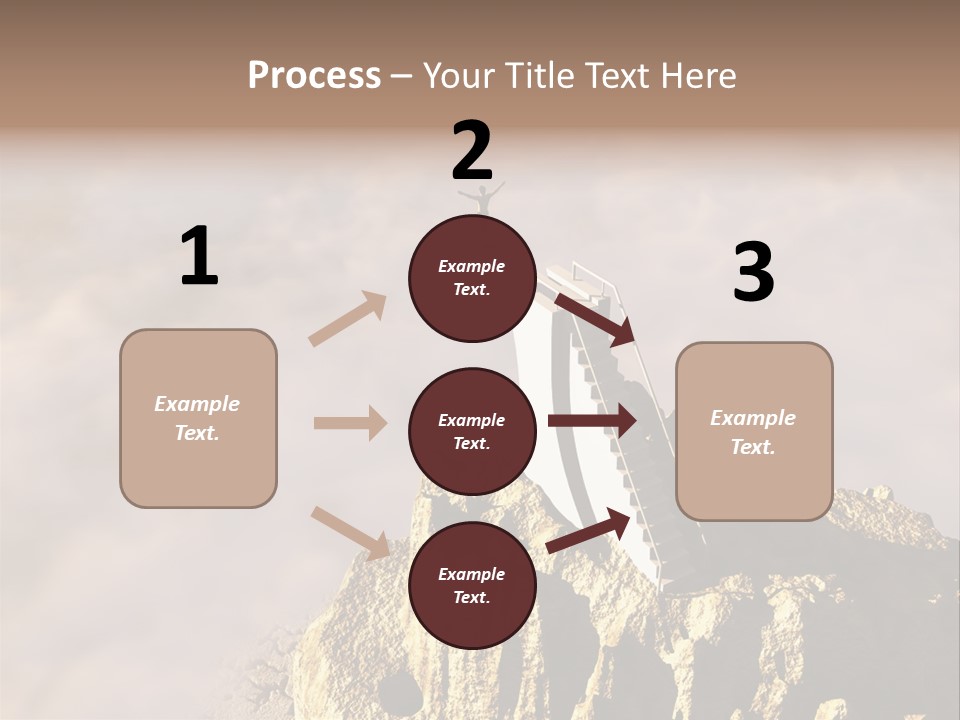 Process – Your Title Text Here

1

Example Text.

2

Example Text.

Example Text.

Example Text.

3

Example Text.